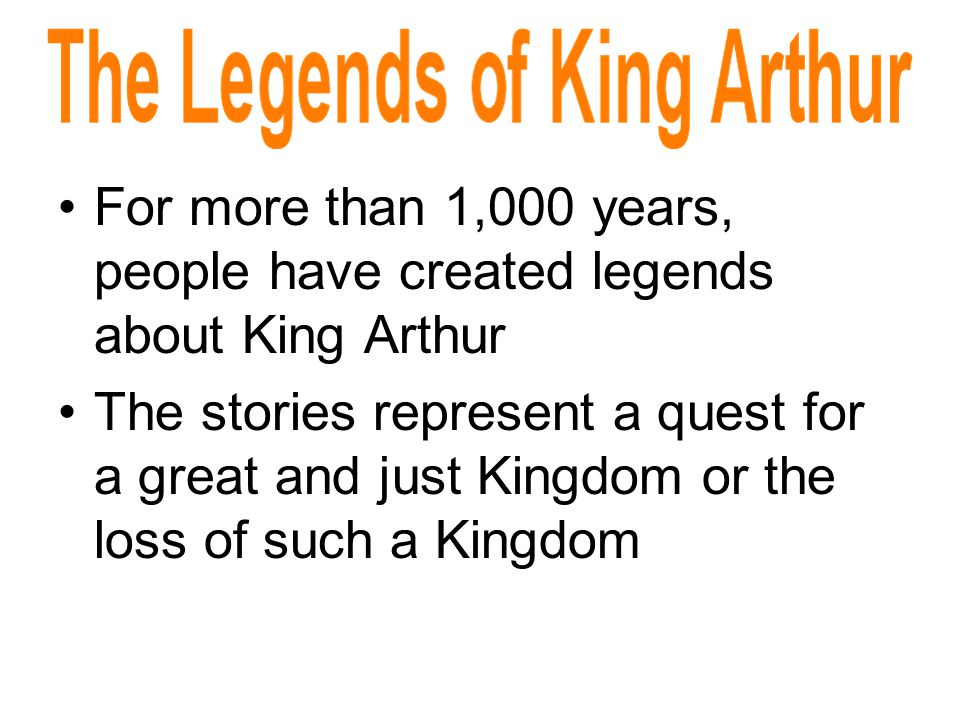 The Legends of King Arthur

• For more than 1,000 years, people have created legends about King Arthur

• The stories represent a quest for a great and just Kingdom or the loss of such a Kingdom